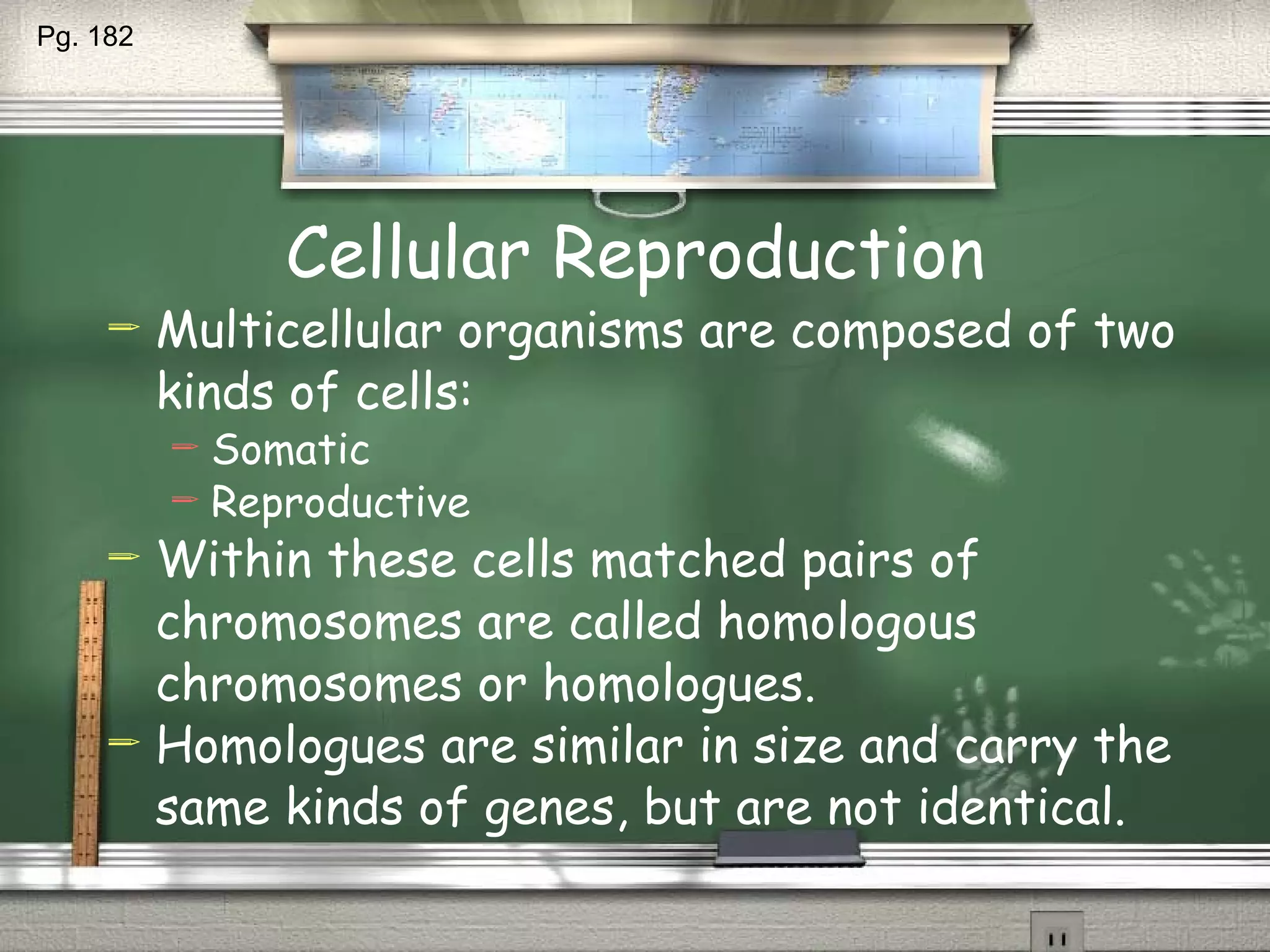 Pg. 182

Cellular Reproduction

Multicellular organisms are composed of two kinds of cells:

Somatic

Reproductive

Within these cells matched pairs of chromosomes are called homologous chromosomes or homologues.

Homologues are similar in size and carry the same kinds of genes, but are not identical.